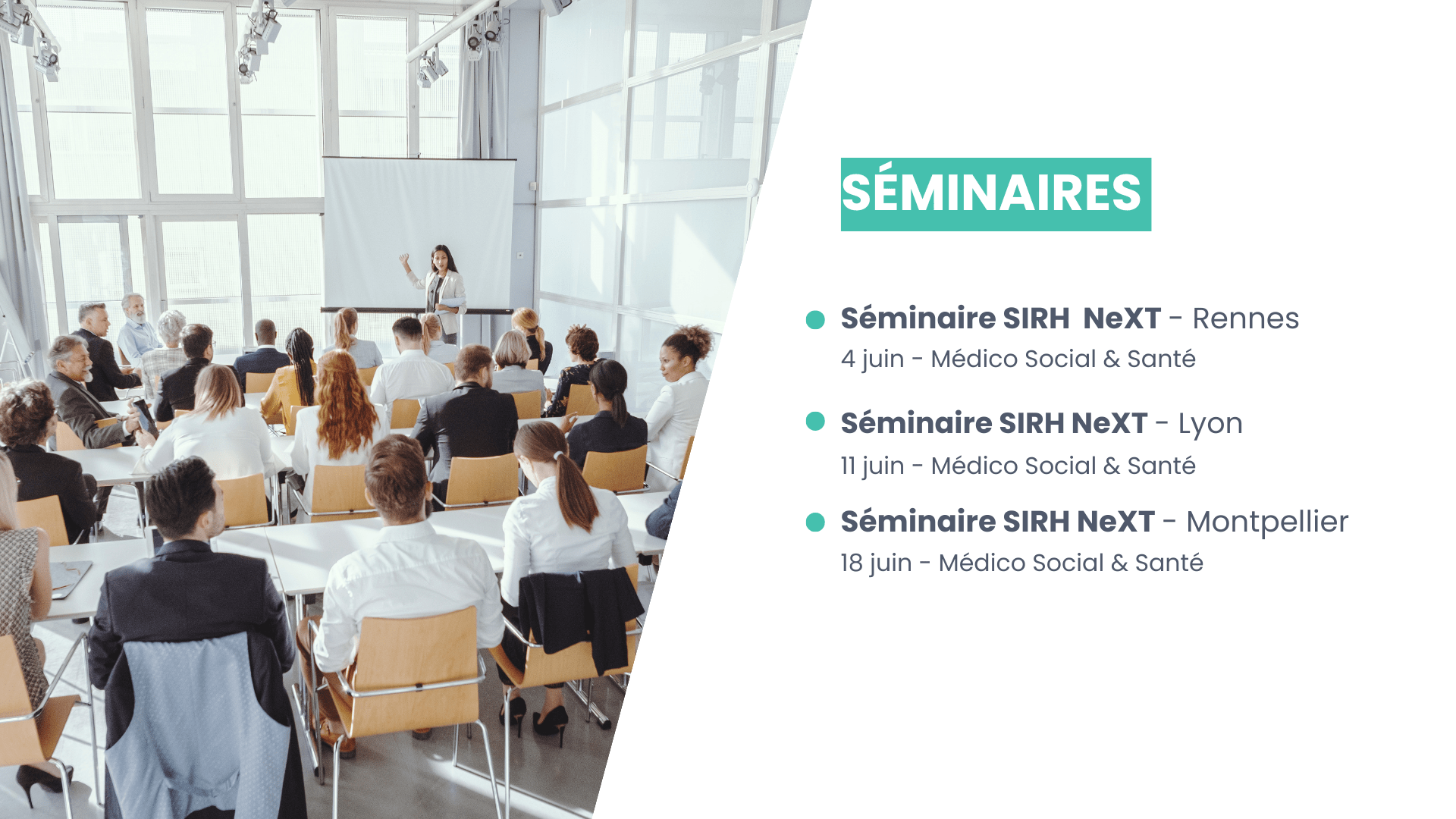 SÉMINAIRES

Séminaire SIRH NeXT - Rennes
4 juin - Médico Social & Santé

Séminaire SIRH NeXT - Lyon
11 juin - Médico Social & Santé

Séminaire SIRH NeXT - Montpellier
18 juin - Médico Social & Santé